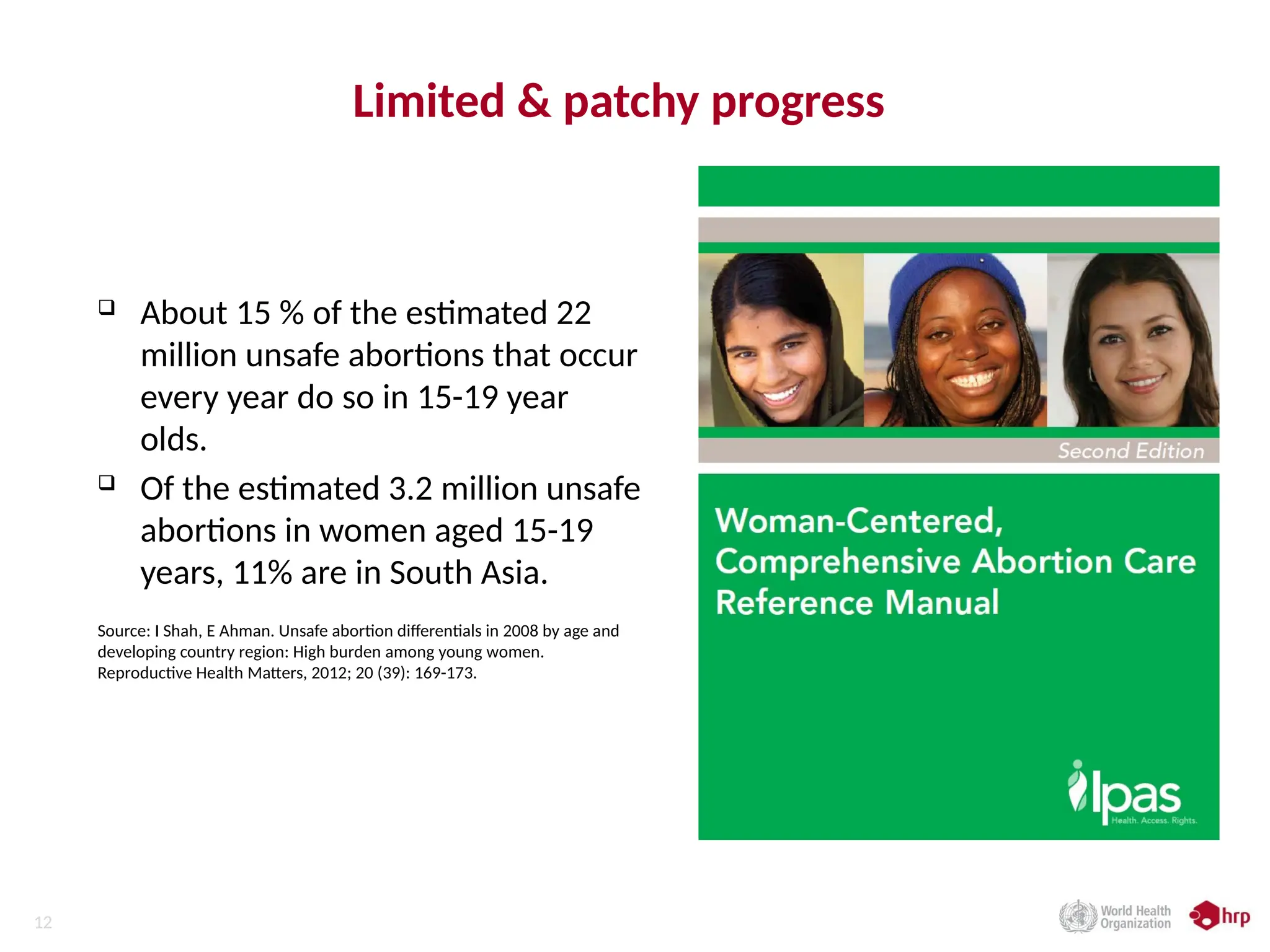 Limited & patchy progress

❑ About 15 % of the estimated 22 million unsafe abortions that occur every year do so in 15-19 year olds.

❑ Of the estimated 3.2 million unsafe abortions in women aged 15-19 years, 11% are in South Asia.

Source: I Shah, E Ahman. Unsafe abortion differentials in 2008 by age and developing country region: High burden among young women. Reproductive Health Matters, 2012; 20 (39): 169-173.

Second Edition

Woman-Centered, Comprehensive Abortion Care Reference Manual

Ipas
Health. Access. Rights.

12

World Health Organization

hrp